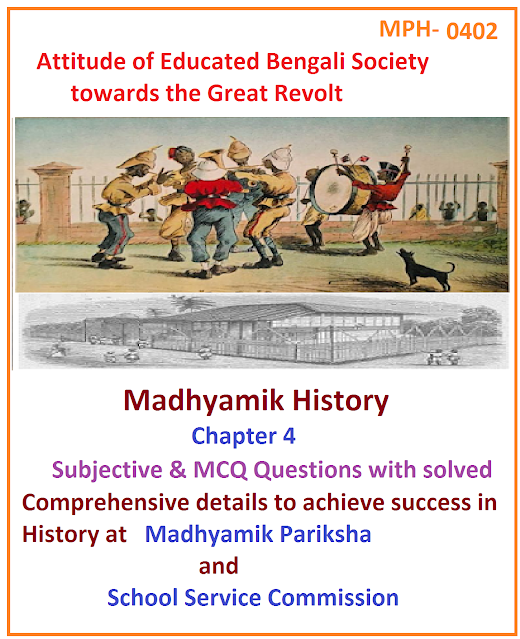 MPH- 0402

Attitude of Educated Bengali Society towards the Great Revolt

Madhyamik History

Chapter 4

Subjective & MCQ Questions with solved

Comprehensive details to achieve success in History at Madhyamik Pariksha and School Service Commission